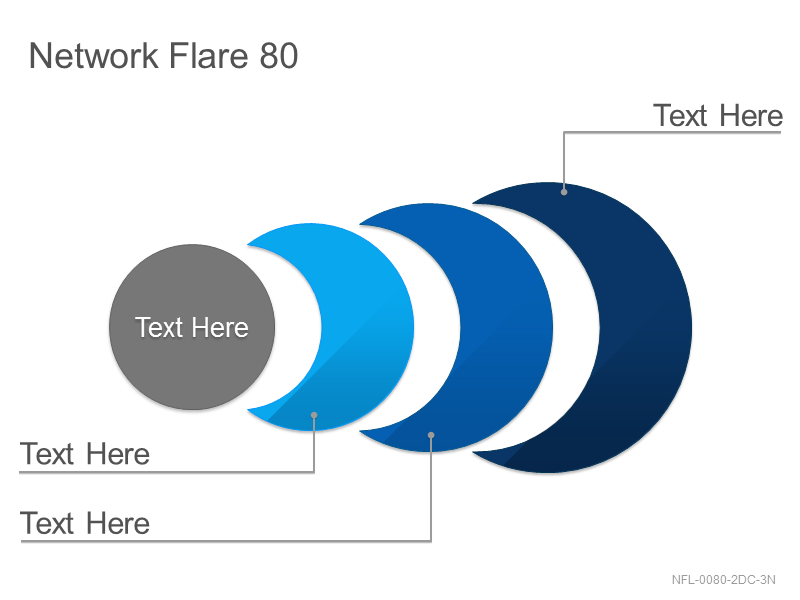 Network Flare 80

Text Here

Text Here

Text Here

Text Here

NFL-0080-2DC-3N